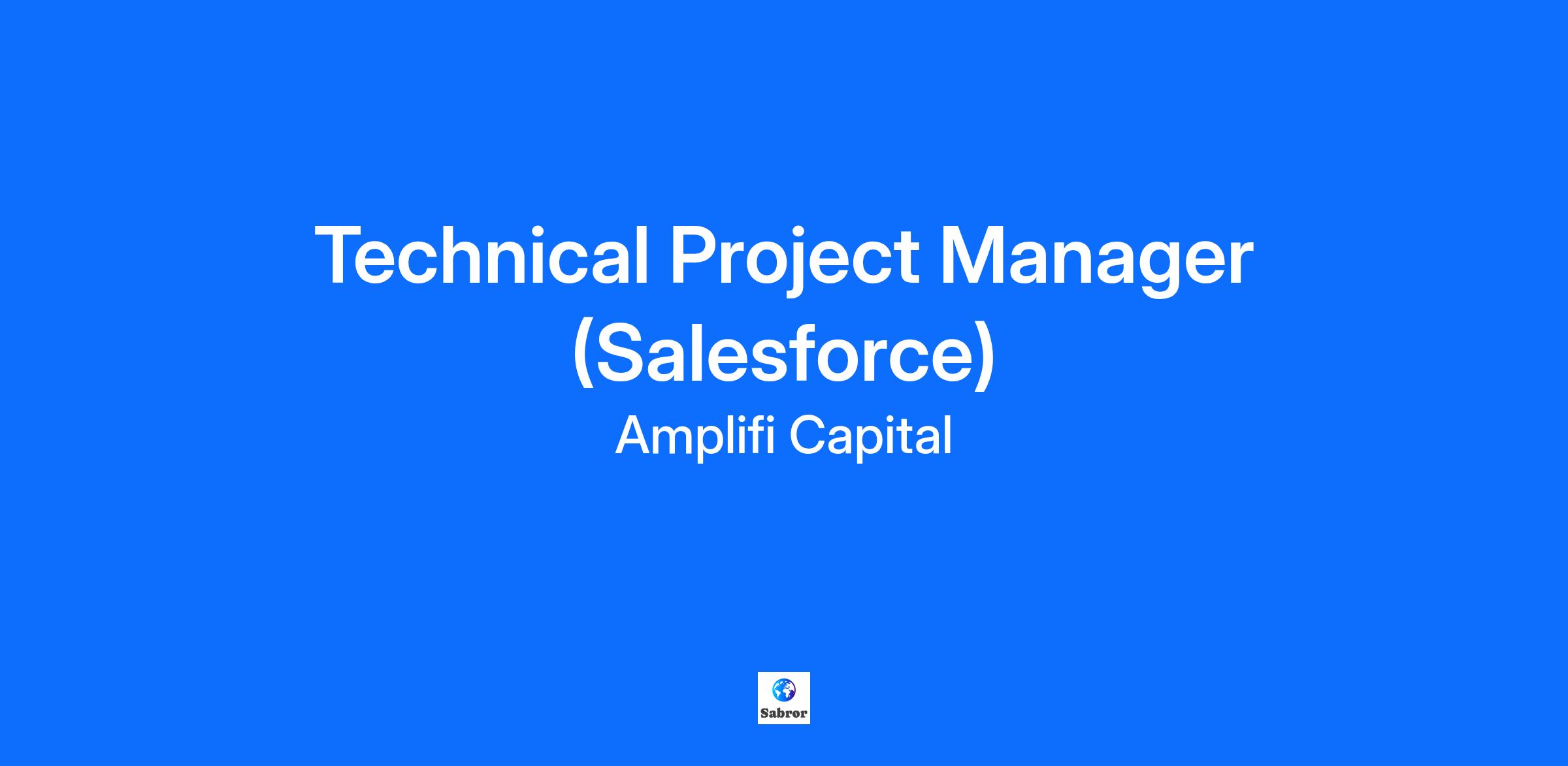 Technical Project Manager (Salesforce)
Amplifi Capital

Sabror